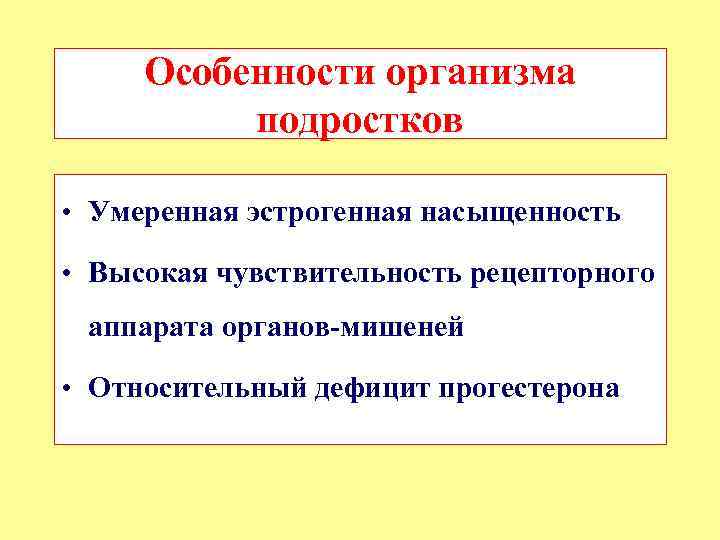 Особенности организма подростков

• Умеренная эстрогенная насыщенность
• Высокая чувствительность рецепторного аппарата органов-мишеней
• Относительный дефицит прогестерона